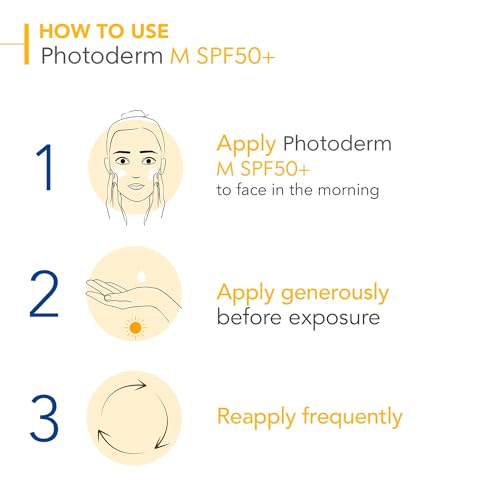 HOW TO USE
Photoderm M SPF50+

1

Apply Photoderm M SPF50+ to face in the morning

2

Apply generously before exposure

3

Reapply frequently